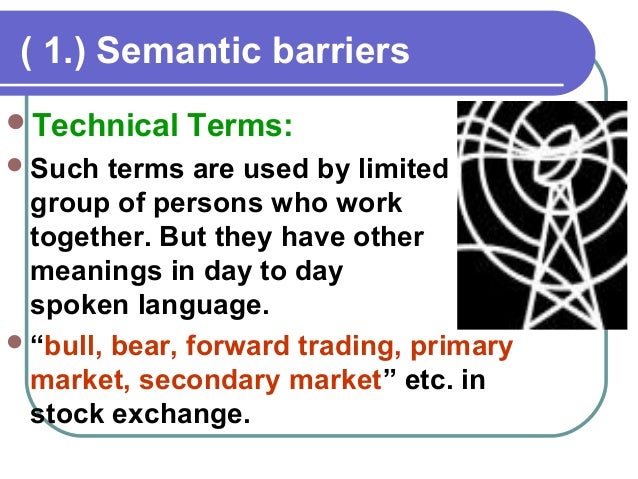 ( 1.) Semantic barriers

Technical Terms:

Such terms are used by limited group of persons who work together. But they have other meanings in day to day spoken language.

“bull, bear, forward trading, primary market, secondary market” etc. in stock exchange.